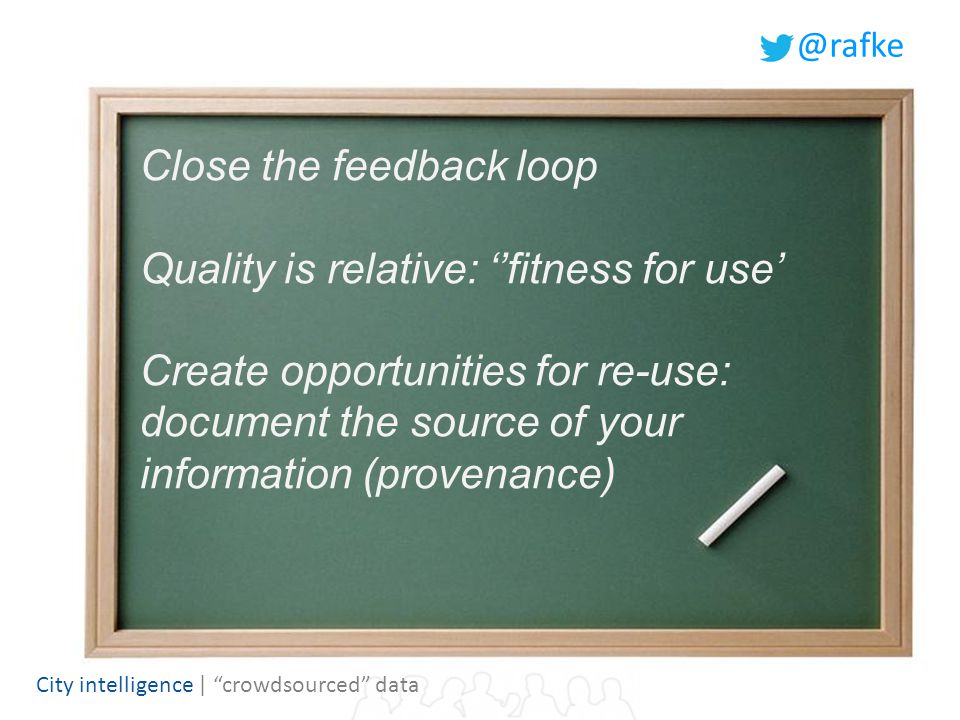 @rafke

Close the feedback loop

Quality is relative: ‘’fitness for use’

Create opportunities for re-use: document the source of your information (provenance)

City intelligence | “crowdsourced” data